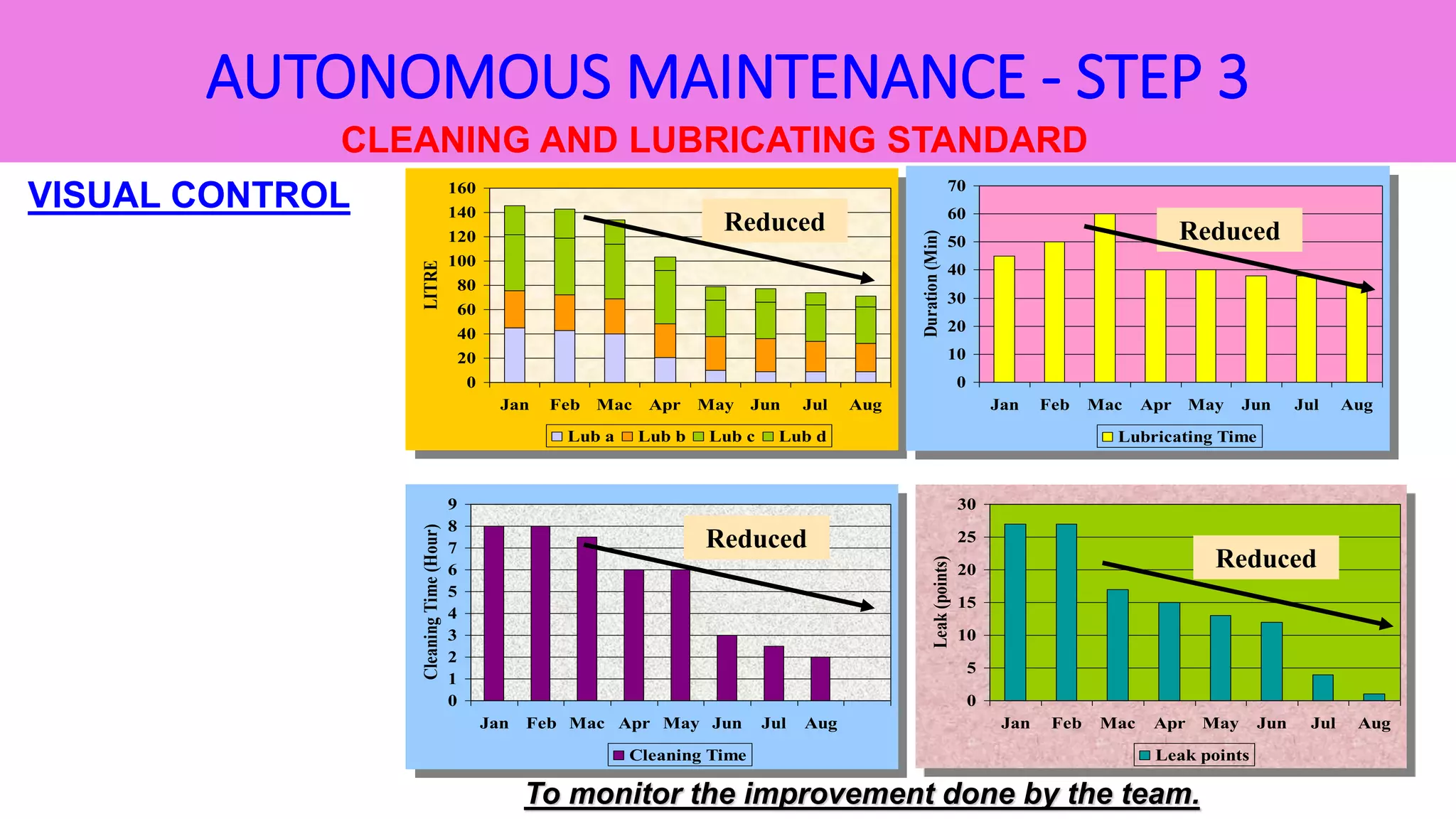 AUTONOMOUS MAINTENANCE - STEP 3

CLEANING AND LUBRICATING STANDARD

VISUAL CONTROL

160
140
120
100
80
60
40
20
0
LITRE
Reduced
Jan Feb Mac Apr May Jun Jul Aug
Lub a Lub b Lub c Lub d

70
60
50
40
30
20
10
0
Duration (Min)
Reduced
Jan Feb Mac Apr May Jun Jul Aug
Lubricating Time

9
8
7
6
5
4
3
2
1
0
Cleaning Time (Hour)
Reduced
Jan Feb Mac Apr May Jun Jul Aug
Cleaning Time

30
25
20
15
10
5
0
Leak (points)
Reduced
Jan Feb Mac Apr May Jun Jul Aug
Leak points

To monitor the improvement done by the team.